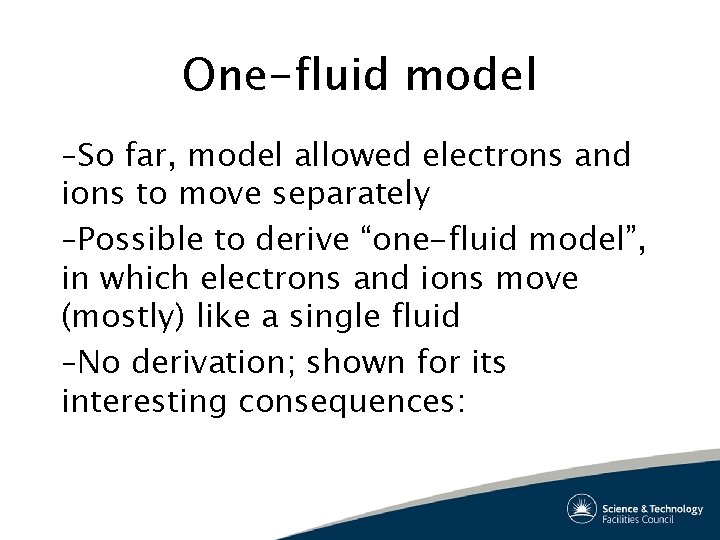 One-fluid model

–So far, model allowed electrons and ions to move separately

–Possible to derive “one-fluid model”, in which electrons and ions move (mostly) like a single fluid

–No derivation; shown for its interesting consequences:

Science & Technology Facilities Council